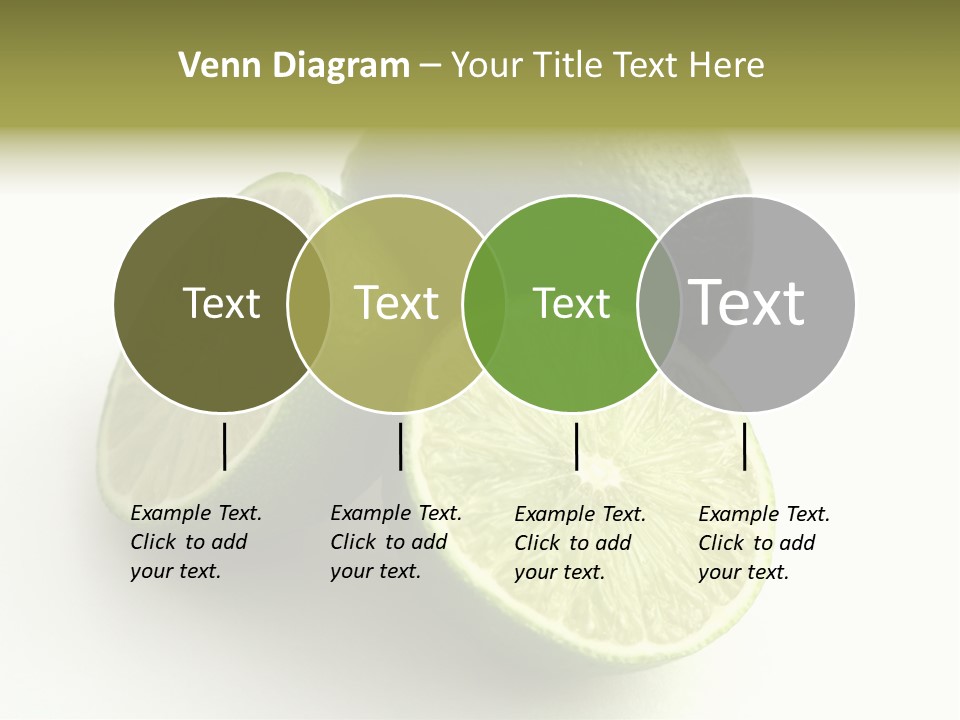 Venn Diagram – Your Title Text Here

Text

Text

Text

Text

Example Text. Click to add your text.

Example Text. Click to add your text.

Example Text. Click to add your text.

Example Text. Click to add your text.